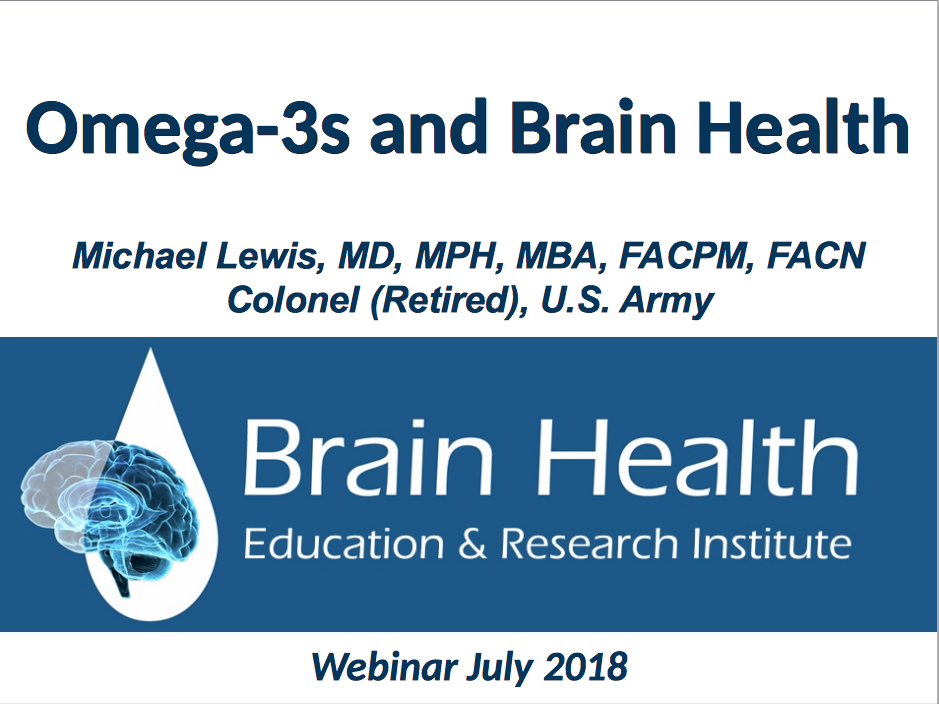 Omega-3s and Brain Health

Michael Lewis, MD, MPH, MBA, FACPM, FACN
Colonel (Retired), U.S. Army

Brain Health
Education & Research Institute

Webinar July 2018